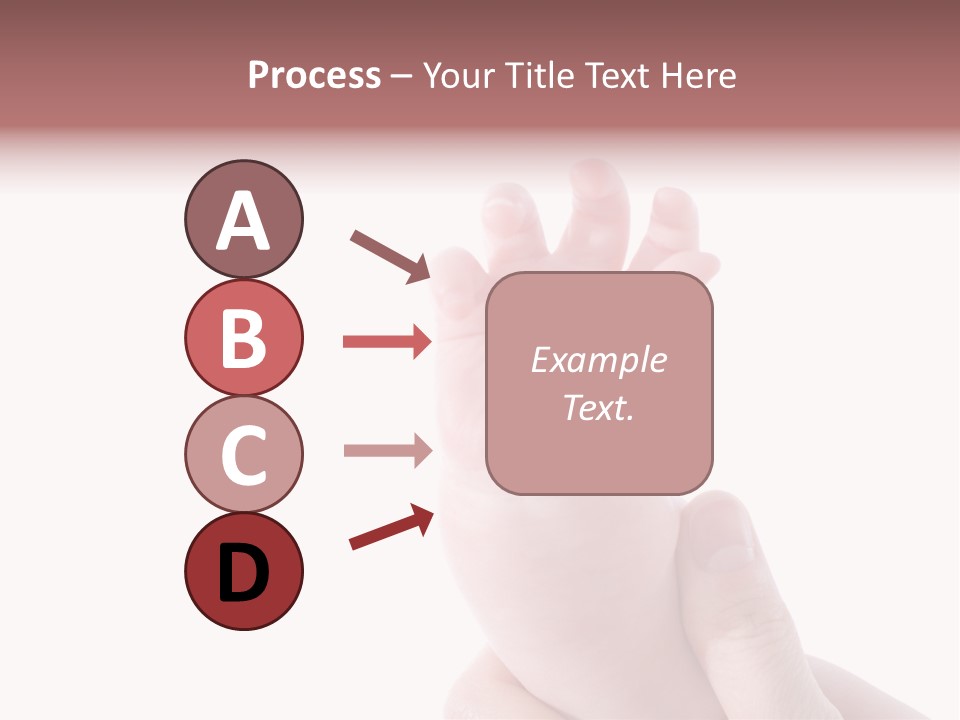 Process – Your Title Text Here

A

B

C

D

Example Text.